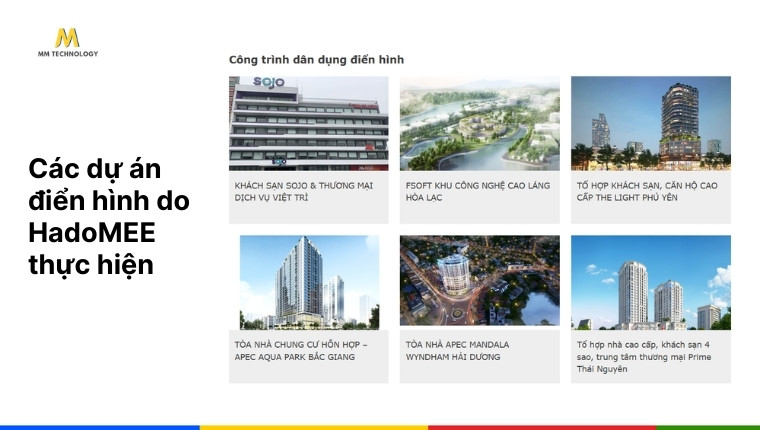 M
MM TECHNOLOGY

Các dự án điển hình do HadoMEE thực hiện

Công trình dân dụng điển hình

sojo

sojo

KHÁCH SẠN SOJO & THƯƠNG MẠI DỊCH VỤ VIỆT TRÌ

FSOFT KHU CÔNG NGHỆ CAO LÁNG HÒA LẠC

TỔ HỢP KHÁCH SẠN, CĂN HỘ CAO CẤP THE LIGHT PHÚ YÊN

TÒA NHÀ CHUNG CƯ HỖN HỢP – APEC AQUA PARK BẮC GIANG

TÒA NHÀ APEC MANDALA WYNDHAM HẢI DƯƠNG

Tổ hợp nhà cao cấp, khách sạn 4 sao, trung tâm thương mại Prime Thái Nguyên